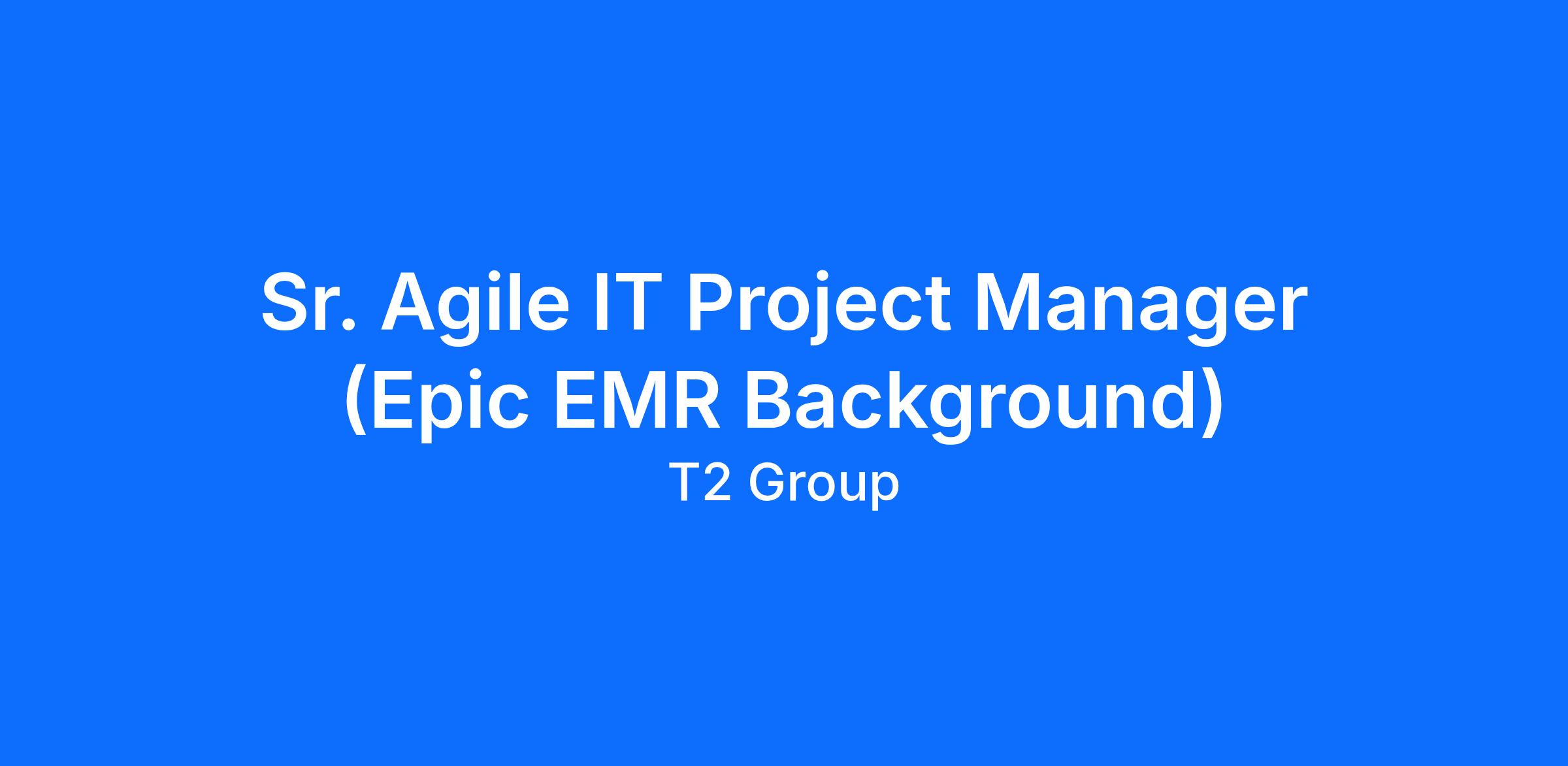 Sr. Agile IT Project Manager (Epic EMR Background)
T2 Group